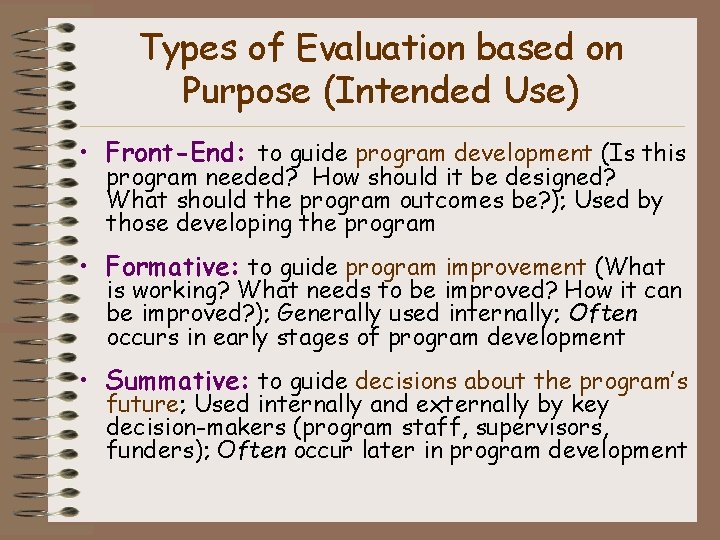 Types of Evaluation based on Purpose (Intended Use)

• Front-End: to guide program development (Is this program needed? How should it be designed? What should the program outcomes be?); Used by those developing the program

• Formative: to guide program improvement (What is working? What needs to be improved? How it can be improved?); Generally used internally; Often occurs in early stages of program development

• Summative: to guide decisions about the program's future; Used internally and externally by key decision-makers (program staff, supervisors, funders); Often occur later in program development